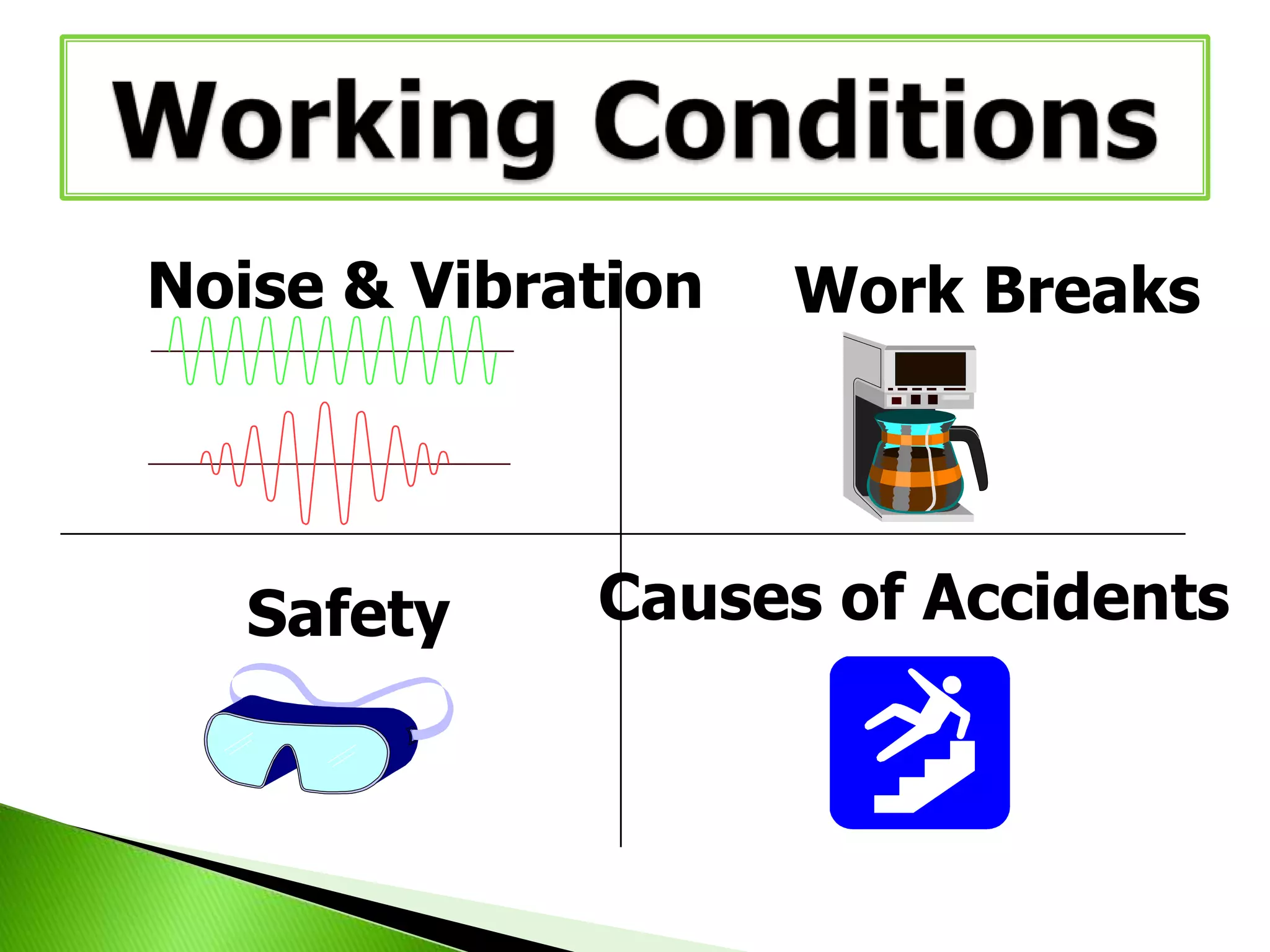 Working Conditions

Noise & Vibration

Work Breaks

Safety

Causes of Accidents